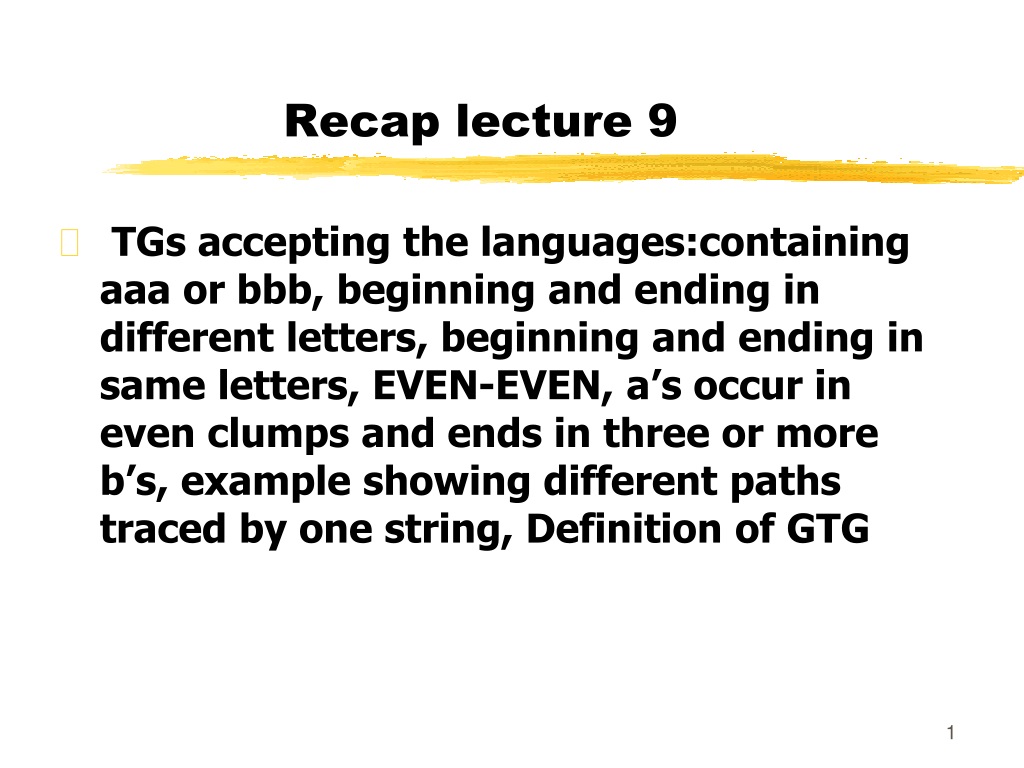 Recap lecture 9

TGs accepting the languages:containing aaa or bbb, beginning and ending in different letters, beginning and ending in same letters, EVEN-EVEN, a’s occur in even clumps and ends in three or more b’s, example showing different paths traced by one string, Definition of GTG

1